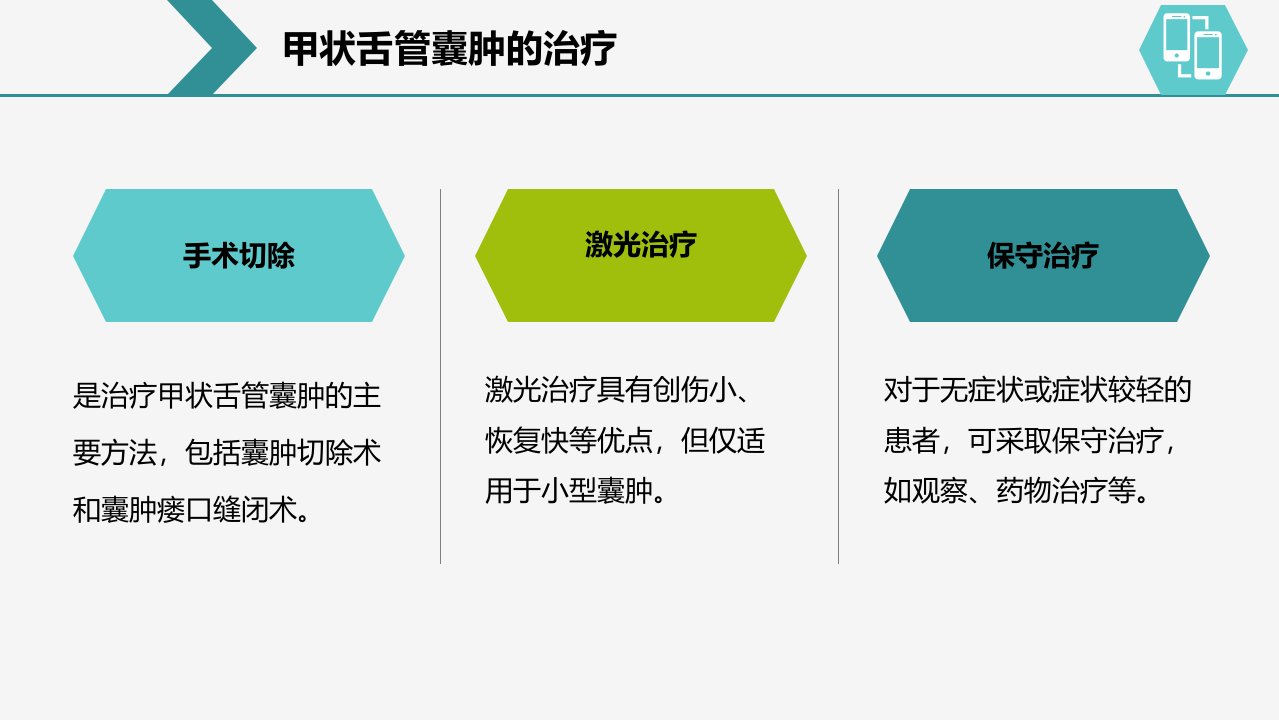 甲状舌管囊肿的治疗

手术切除

是治疗甲状舌管囊肿的主要方法，包括囊肿切除术和囊肿瘘口缝闭术。

激光治疗

激光治疗具有创伤小、恢复快等优点，但仅适用于小型囊肿。

保守治疗

对于无症状或症状较轻的患者，可采取保守治疗，如观察、药物治疗等。